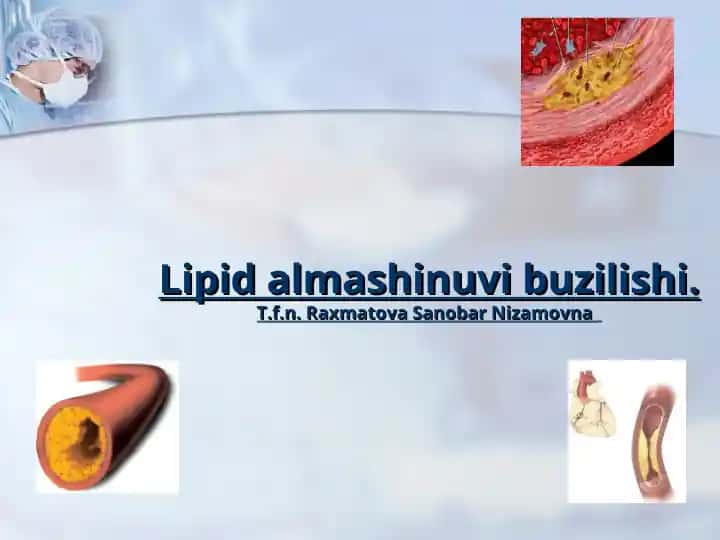 Lipid almashinuvi buzilishi.

T.f.n. Raxmatova Sanobar Nizamovna